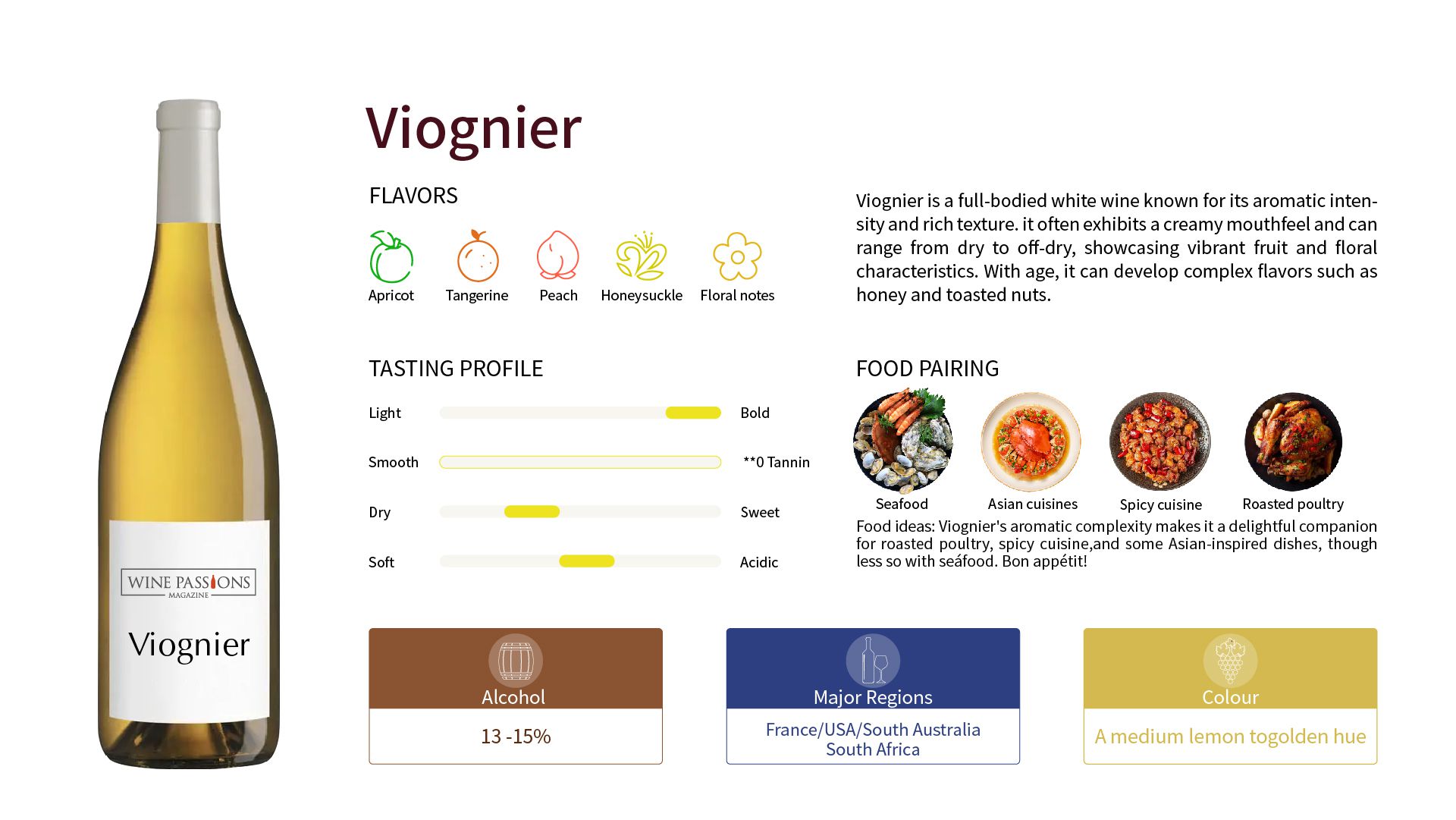 WINE PASSIONS
MAGAZINE
Viognier

Viognier

FLAVORS

Apricot
Tangerine
Peach
Honeysuckle
Floral notes

Viognier is a full-bodied white wine known for its aromatic intensity and rich texture. it often exhibits a creamy mouthfeel and can range from dry to off-dry, showcasing vibrant fruit and floral characteristics. With age, it can develop complex flavors such as honey and toasted nuts.

TASTING PROFILE

Light Bold
Smooth **0 Tannin
Dry Sweet
Soft Acidic

FOOD PAIRING

Seafood
Asian cuisines
Spicy cuisine
Roasted poultry

Food ideas: Viognier's aromatic complexity makes it a delightful companion for roasted poultry, spicy cuisine,and some Asian-inspired dishes, though less so with seáfood. Bon appétit!

Alcohol
13 -15%

Major Regions
France/USA/South Australia South Africa

Colour
A medium lemon togolden hue